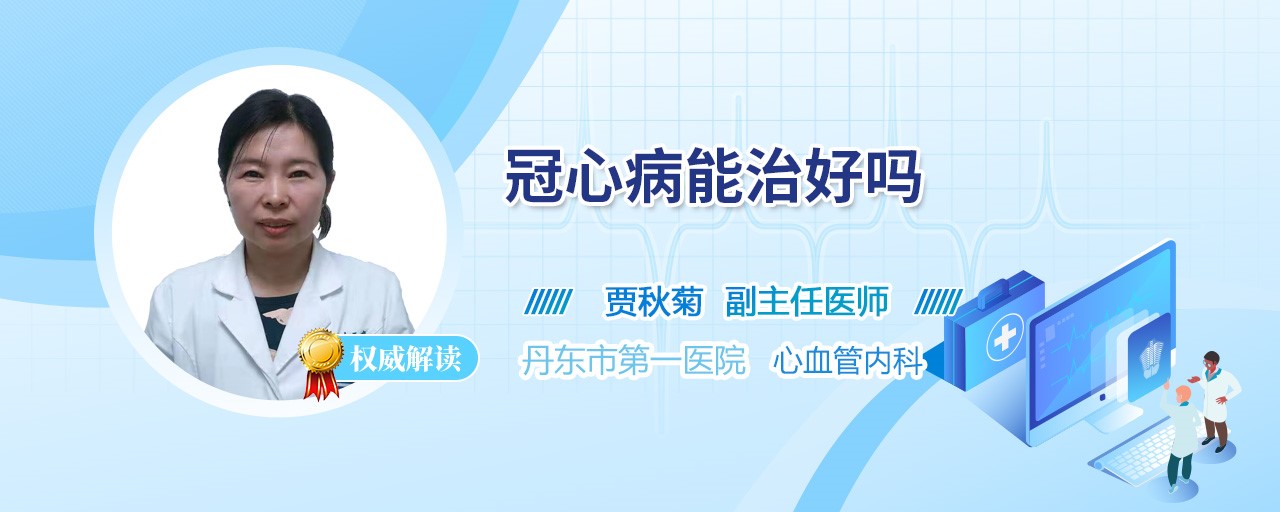 冠心病能治好吗

贾秋菊 副主任医师

权威解读

丹东市第一医院 心血管内科